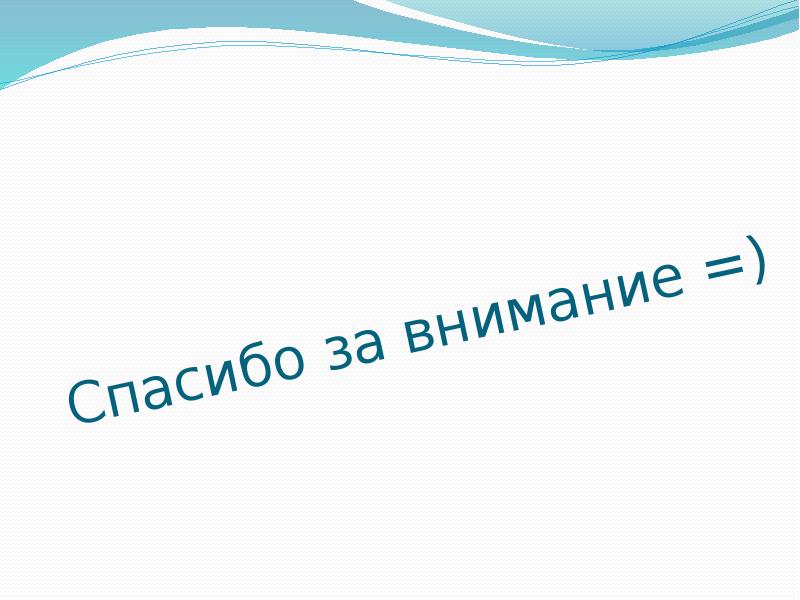 Спасибо за внимание =)